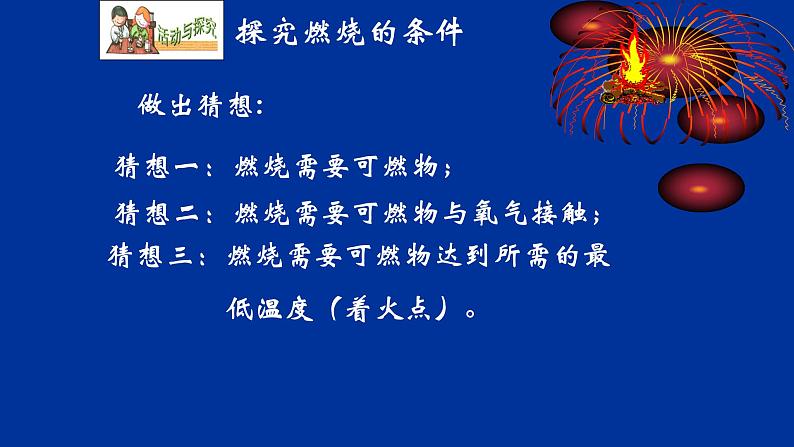 活动与探究

探究燃烧的条件

做出猜想：

猜想一：燃烧需要可燃物；

猜想二：燃烧需要可燃物与氧气接触；

猜想三：燃烧需要可燃物达到所需的最低温度（着火点）。